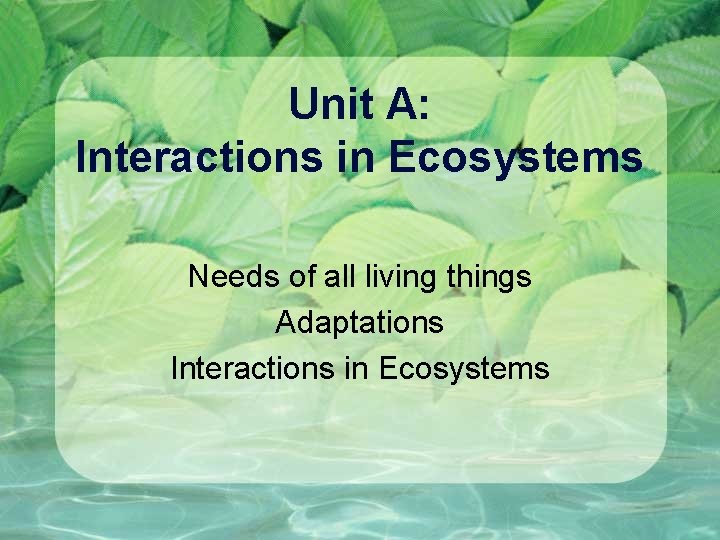 Unit A:
Interactions in Ecosystems

Needs of all living things
Adaptations
Interactions in Ecosystems